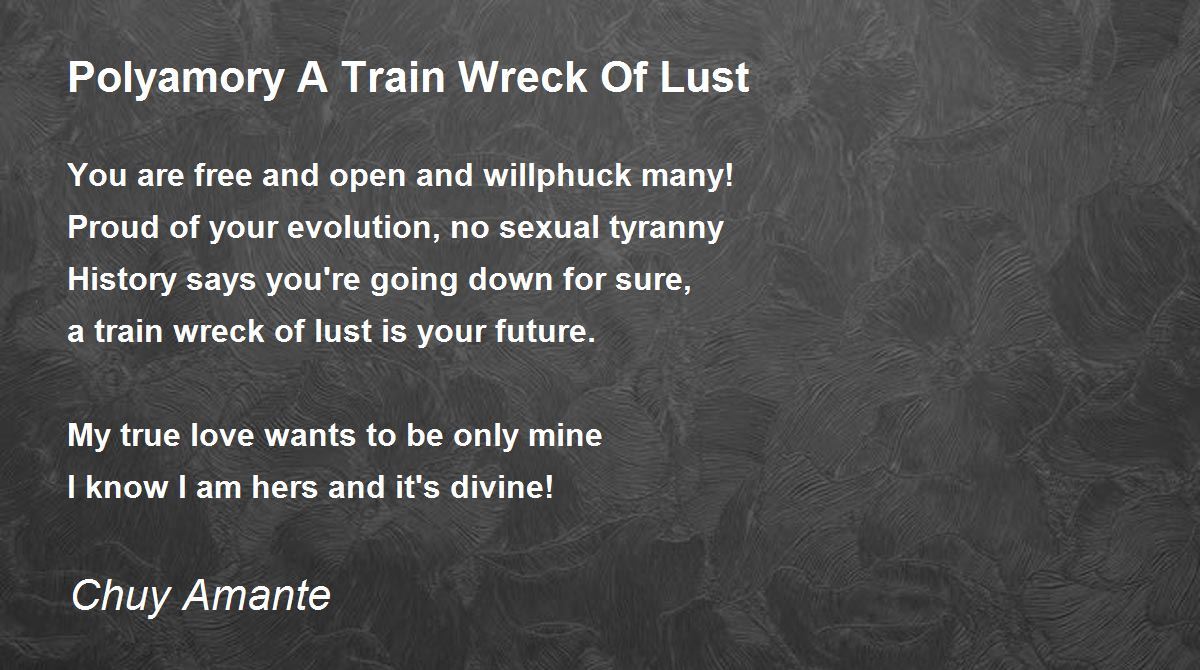 Polyamory A Train Wreck Of Lust

You are free and open and willphuck many!
Proud of your evolution, no sexual tyranny
History says you're going down for sure,
a train wreck of lust is your future.

My true love wants to be only mine
I know I am hers and it's divine!

Chuy Amante